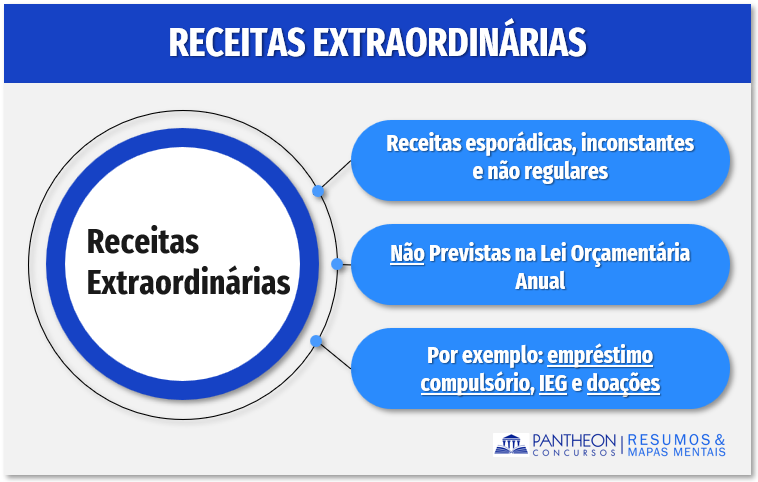 RECEITAS EXTRAORDINÁRIAS

Receitas Extraordinárias

Receitas esporádicas, inconstantes e não regulares

Não Previstas na Lei Orçamentária Anual

Por exemplo: empréstimo compulsório, IEG e doações

PANTHEON CONCURSOS | RESUMOS & MAPAS MENTAIS